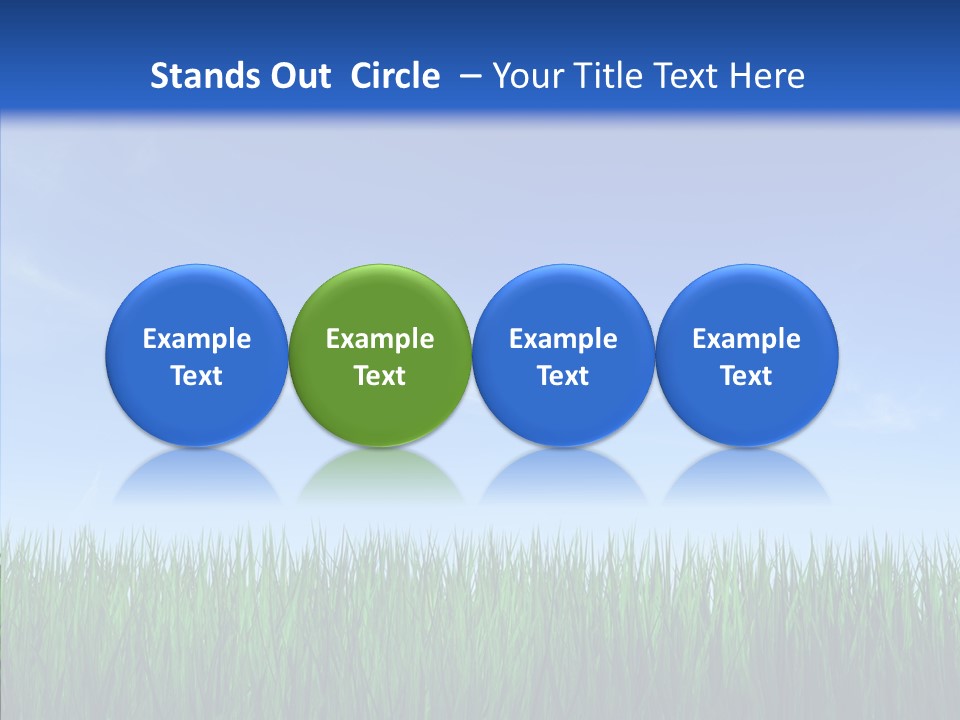 Stands Out Circle – Your Title Text Here

Example Text

Example Text

Example Text

Example Text